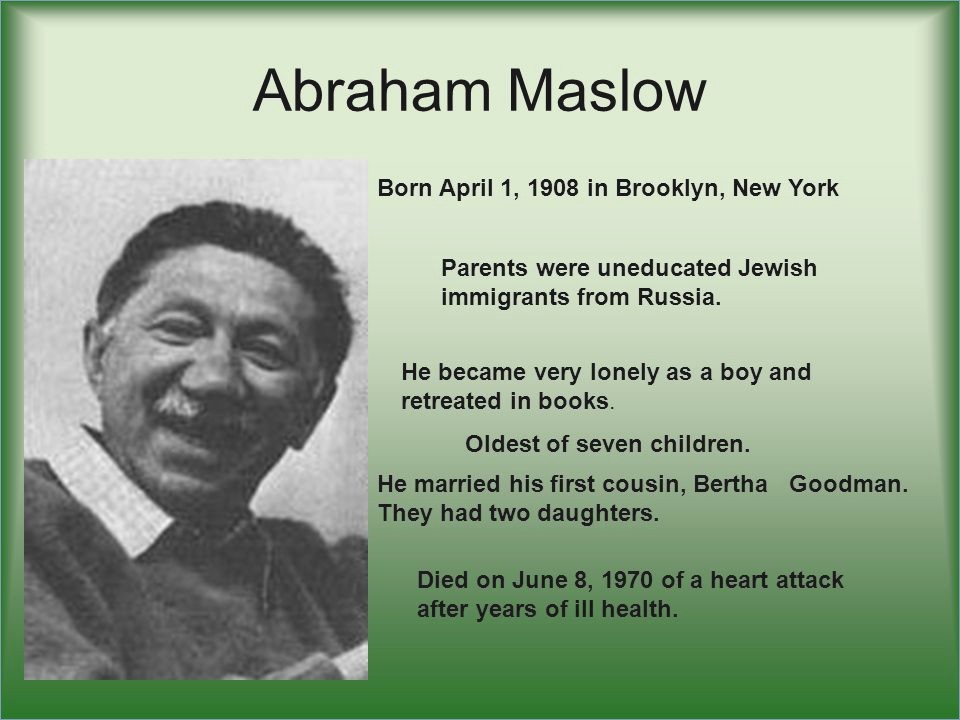 Abraham Maslow

Born April 1, 1908 in Brooklyn, New York

Parents were uneducated Jewish immigrants from Russia.

He became very lonely as a boy and retreated in books.

Oldest of seven children.

He married his first cousin, Bertha Goodman. They had two daughters.

Died on June 8, 1970 of a heart attack after years of ill health.